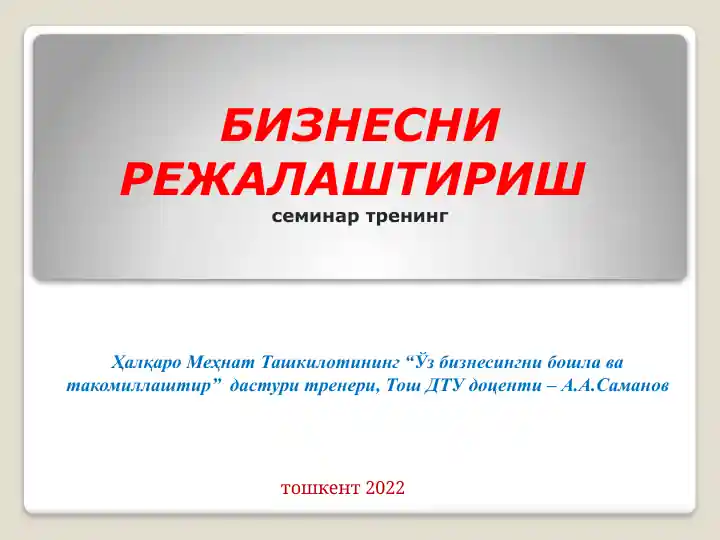 БИЗНЕСНИ РЕЖАЛАШТИРИШ
семинар тренинг

Ҳалқаро Меҳнат Ташкилотининг “Ўз бизнесингни бошла ва такомиллаштир” дастури тренери, Тош ДТУ доценти – А.А.Саманов

тошкент 2022